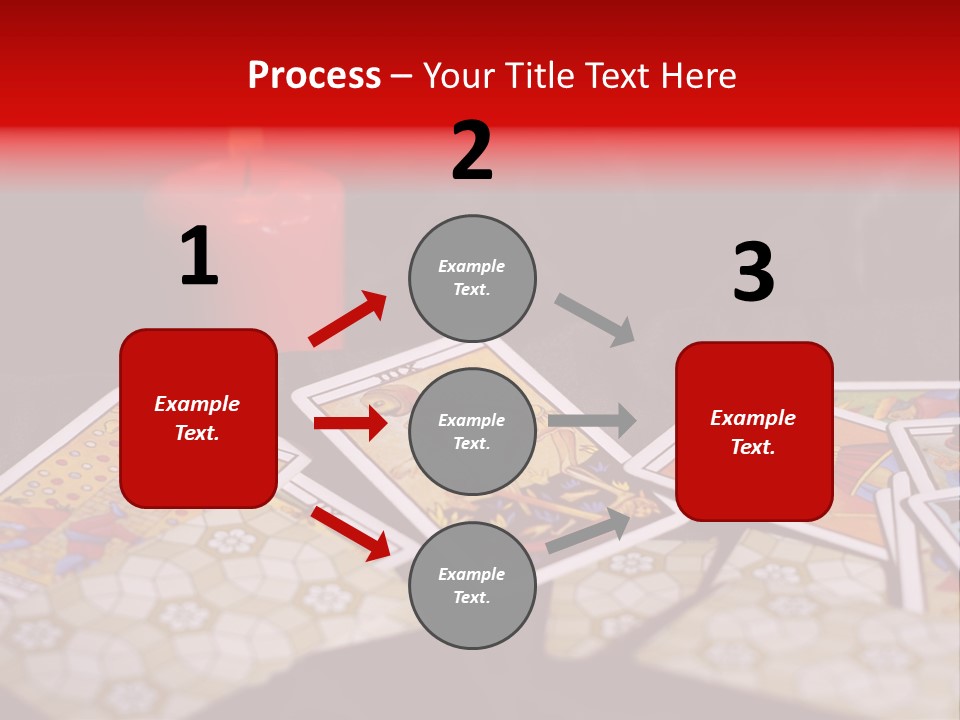 Process – Your Title Text Here

1

Example Text.

2

Example Text.

Example Text.

Example Text.

3

Example Text.